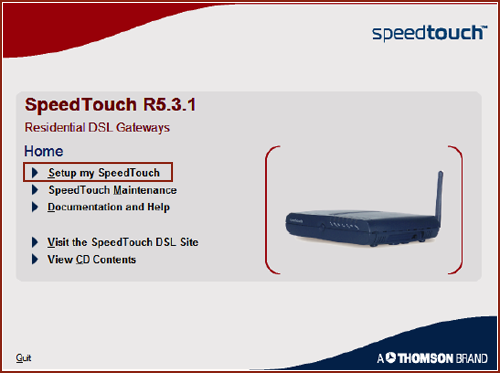 speedtouch™

SpeedTouch R5.3.1

Residential DSL Gateways

Home

Setup my SpeedTouch

SpeedTouch Maintenance

Documentation and Help

Visit the SpeedTouch DSL Site

View CD Contents

Quit

A THOMSON BRAND